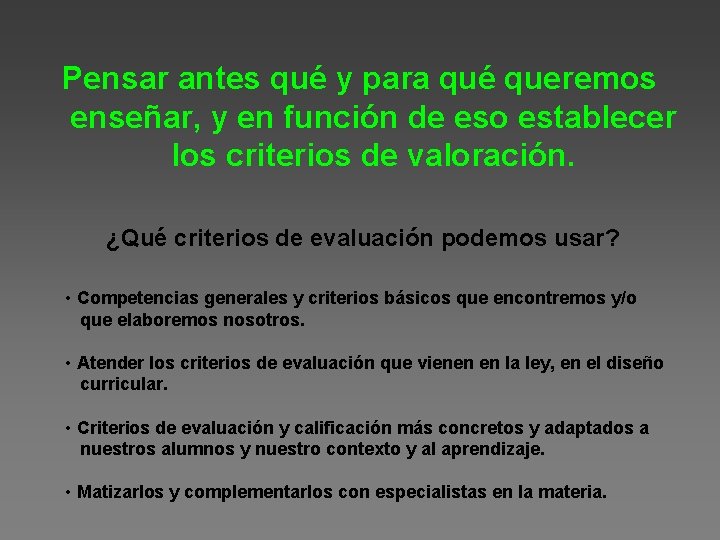 Pensar antes qué y para qué queremos enseñar, y en función de eso establecer los criterios de valoración.

¿Qué criterios de evaluación podemos usar?

• Competencias generales y criterios básicos que encontremos y/o que elaboremos nosotros.

• Atender los criterios de evaluación que vienen en la ley, en el diseño curricular.

• Criterios de evaluación y calificación más concretos y adaptados a nuestros alumnos y nuestro contexto y al aprendizaje.

• Matizarlos y complementarlos con especialistas en la materia.